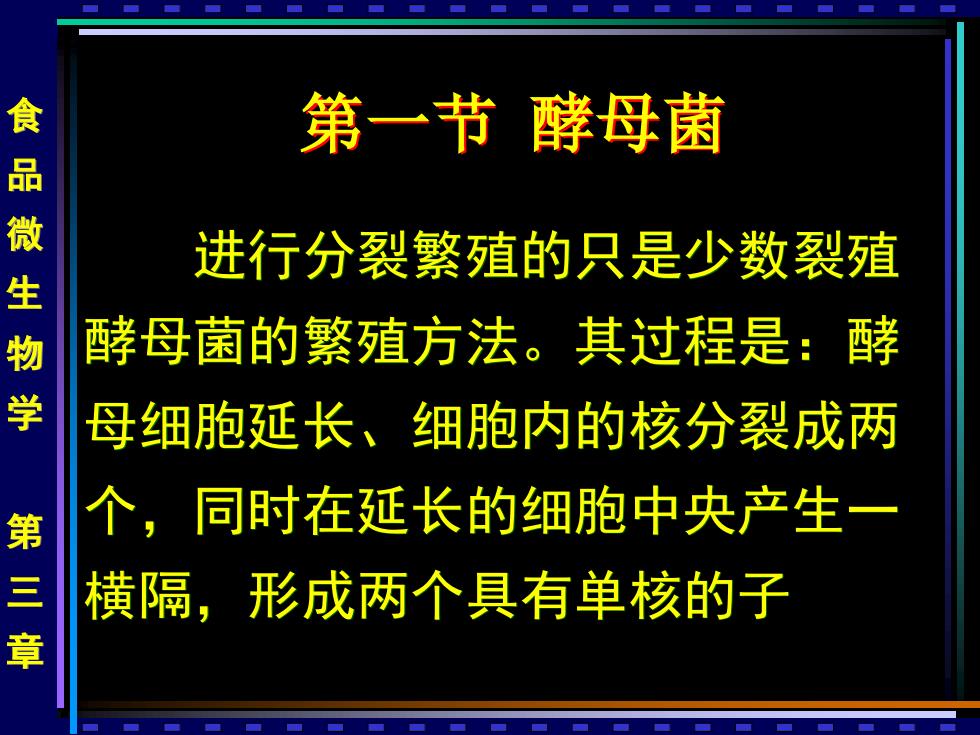 食品微生物学 第三章

第一节 酵母菌

进行分裂繁殖的只是少数裂殖酵母菌的繁殖方法。其过程是：酵母细胞延长、细胞内的核分裂成两个，同时在延长的细胞中央产生一横隔，形成两个具有单核的子